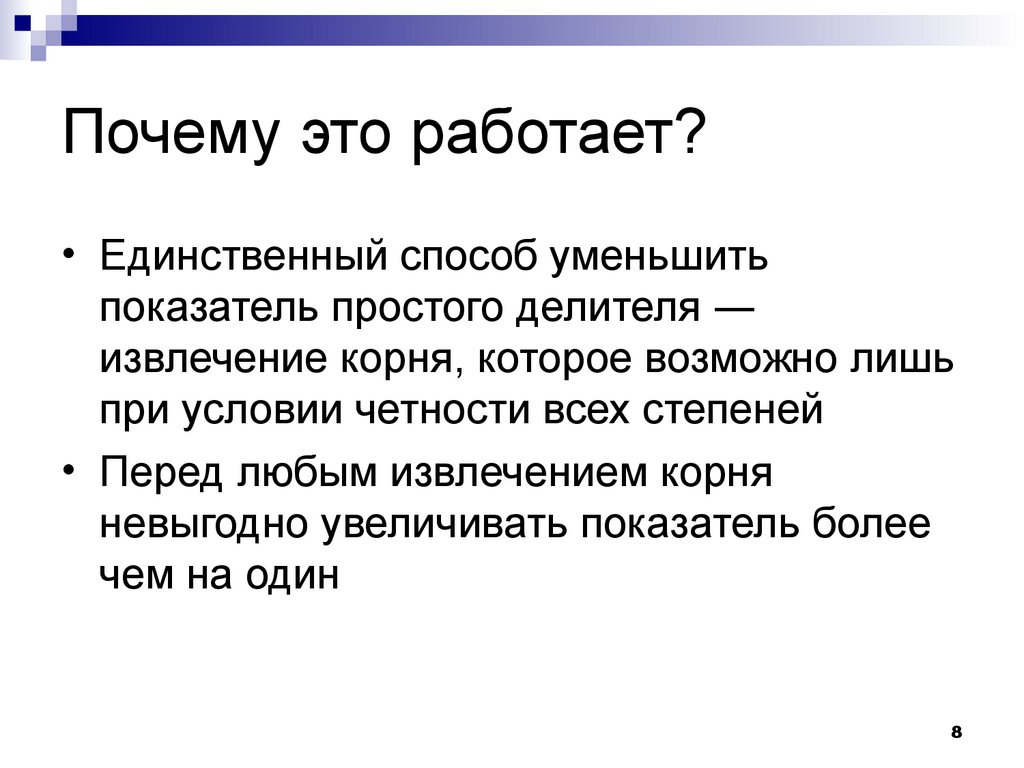 Почему это работает?

• Единственный способ уменьшить показатель простого делителя — извлечение корня, которое возможно лишь при условии четности всех степеней

• Перед любым извлечением корня невыгодно увеличивать показатель более чем на один

8